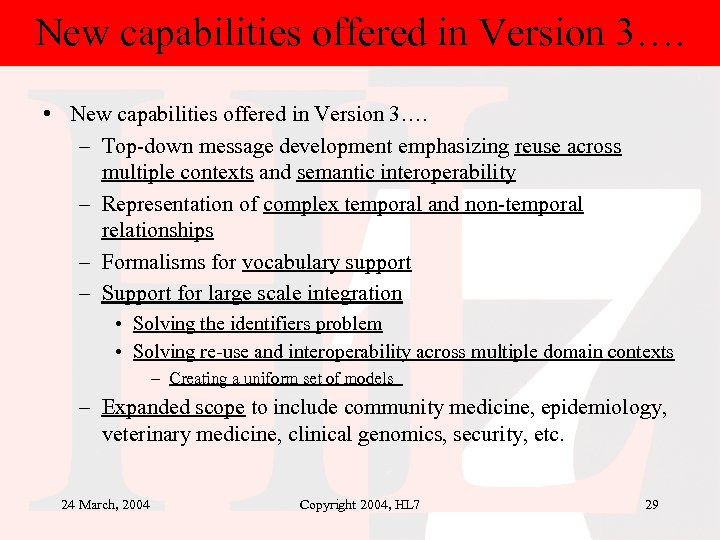 New capabilities offered in Version 3….

• New capabilities offered in Version 3….
– Top-down message development emphasizing reuse across multiple contexts and semantic interoperability
– Representation of complex temporal and non-temporal relationships
– Formalisms for vocabulary support
– Support for large scale integration
• Solving the identifiers problem
• Solving re-use and interoperability across multiple domain contexts
– Creating a uniform set of models
– Expanded scope to include community medicine, epidemiology, veterinary medicine, clinical genomics, security, etc.

24 March, 2004 Copyright 2004, HL7 29